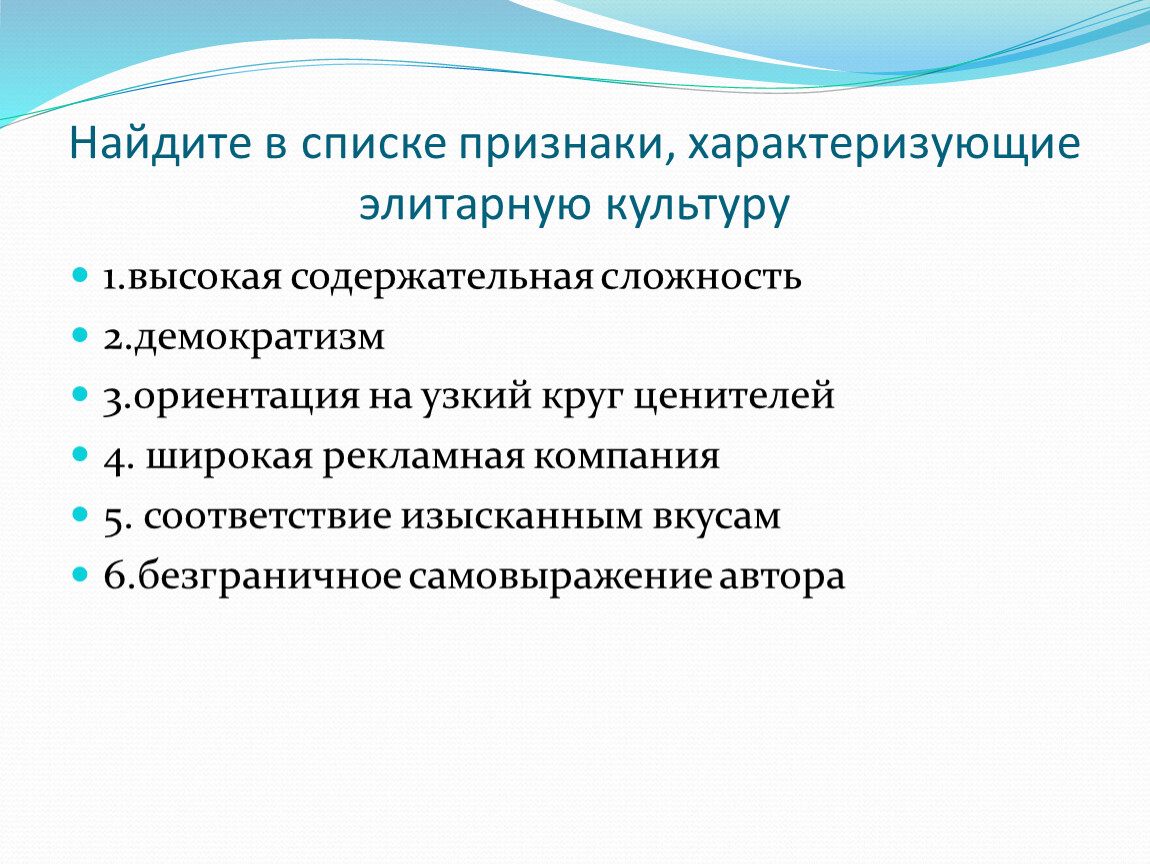 Найдите в списке признаки, характеризующие элитарную культуру

1.высокая содержательная сложность
2.демократизм
3.ориентация на узкий круг ценителей
4. широкая рекламная компания
5. соответствие изысканным вкусам
6.безграничное самовыражение автора